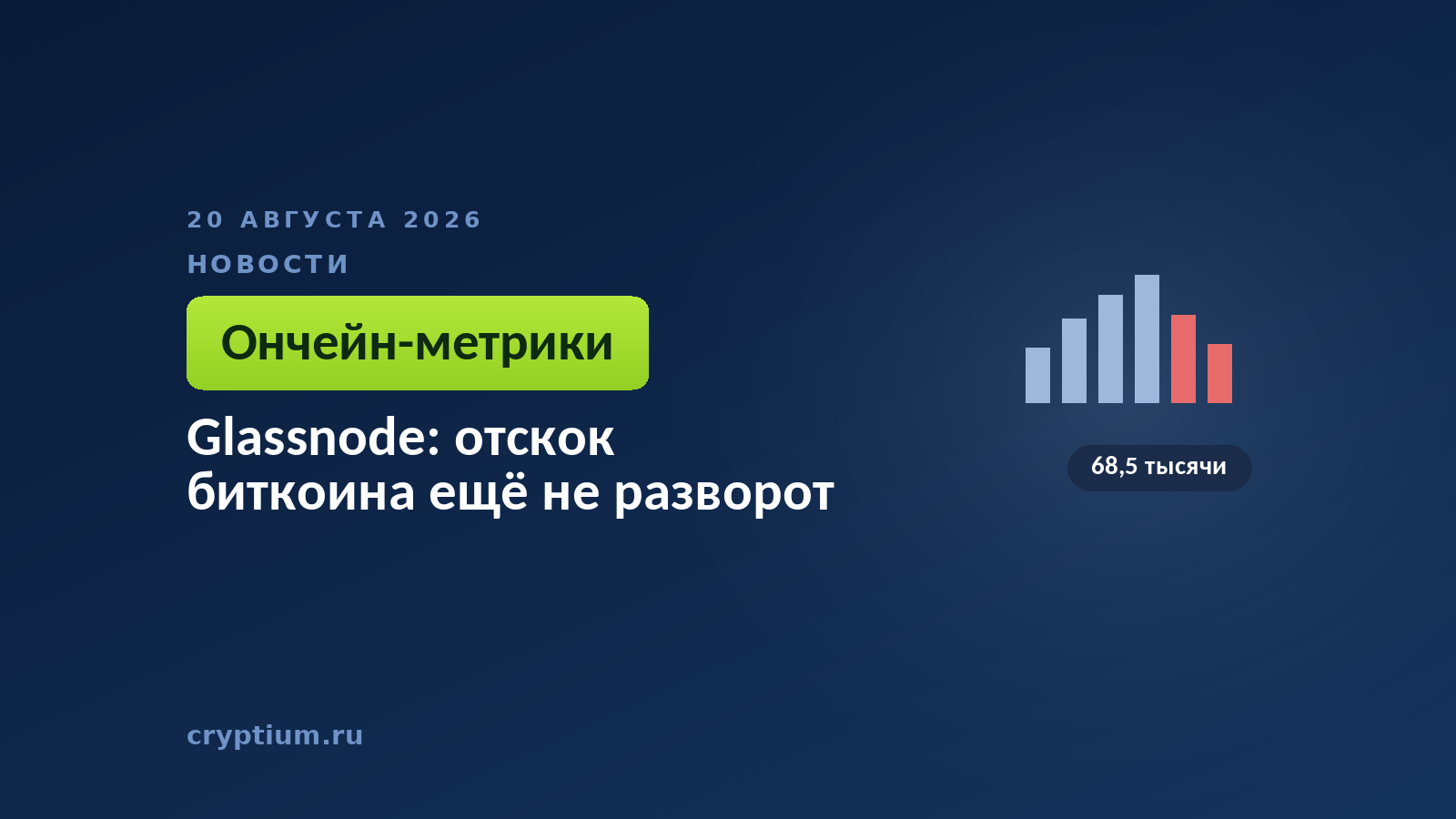 20 АВГУСТА 2026

НОВОСТИ

Ончейн-метрики

Glassnode: отскок биткоина ещё не разворот

68,5 тысячи

cryptium.ru